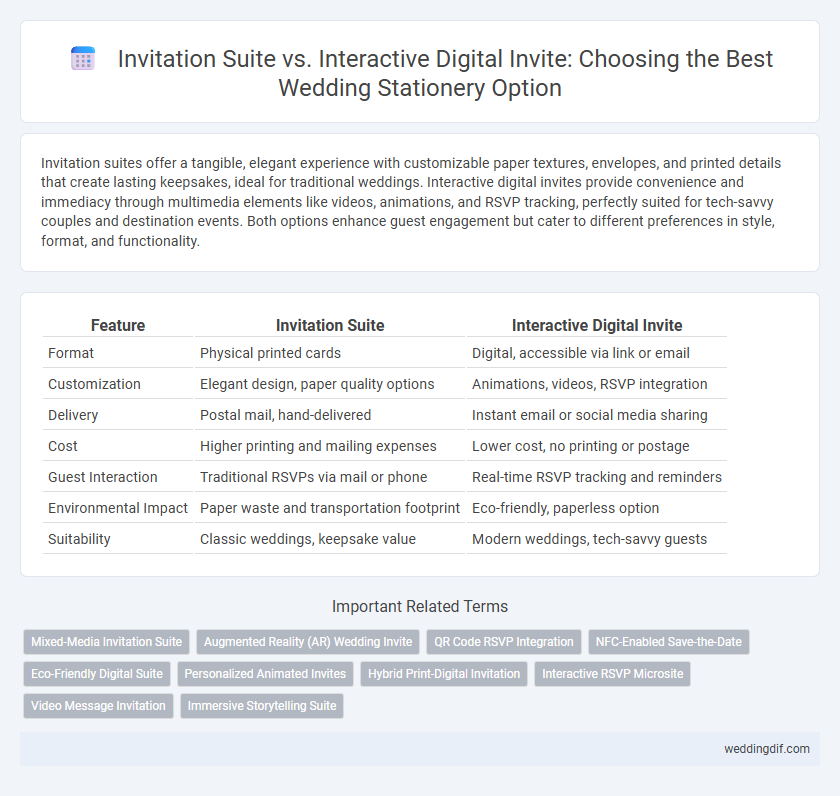 Invitation Suite vs. Interactive Digital Invite: Choosing the Best Wedding Stationery Option

Invitation suites offer a tangible, elegant experience with customizable paper textures, envelopes, and printed details that create lasting keepsakes, ideal for traditional weddings. Interactive digital invites provide convenience and immediacy through multimedia elements like videos, animations, and RSVP tracking, perfectly suited for tech-savvy couples and destination events. Both options enhance guest engagement but cater to different preferences in style, format, and functionality.

| Feature | Invitation Suite | Interactive Digital Invite |
|---|---|---|
| Format | Physical printed cards | Digital, accessible via link or email |
| Customization | Elegant design, paper quality options | Animations, videos, RSVP integration |
| Delivery | Postal mail, hand-delivered | Instant email or social media sharing |
| Cost | Higher printing and mailing expenses | Lower cost, no printing or postage |
| Guest Interaction | Traditional RSVPs via mail or phone | Real-time RSVP tracking and reminders |
| Environmental Impact | Paper waste and transportation footprint | Eco-friendly, paperless option |
| Suitability | Classic weddings, keepsake value | Modern weddings, tech-savvy guests |

Important Related Terms

Mixed-Media Invitation Suite
Augmented Reality (AR) Wedding Invite
QR Code RSVP Integration
NFC-Enabled Save-the-Date
Eco-Friendly Digital Suite
Personalized Animated Invites
Hybrid Print-Digital Invitation
Interactive RSVP Microsite
Video Message Invitation
Immersive Storytelling Suite

weddingdif.com